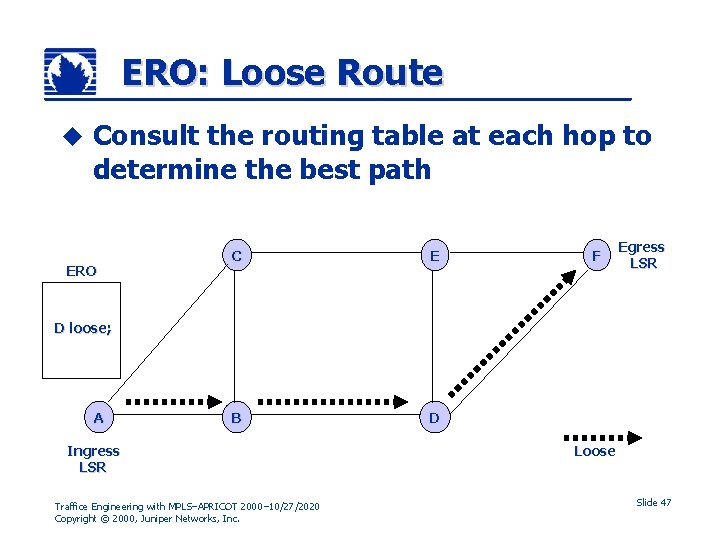 ERO: Loose Route

Consult the routing table at each hop to determine the best path

ERO

D loose;

C

E

F

Egress LSR

A

B

D

Ingress LSR

Loose

Traffice Engineering with MPLS–APRICOT 2000–10/27/2020
Copyright © 2000, Juniper Networks, Inc.

Slide 47